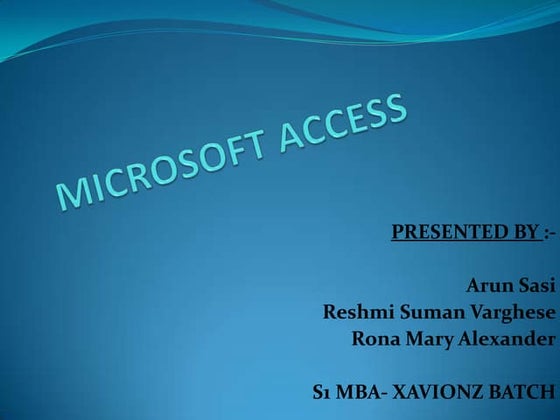 MICROSOFT ACCESS

PRESENTED BY :-

Arun Sasi
Reshmi Suman Varghese
Rona Mary Alexander

S1 MBA- XAVIONZ BATCH